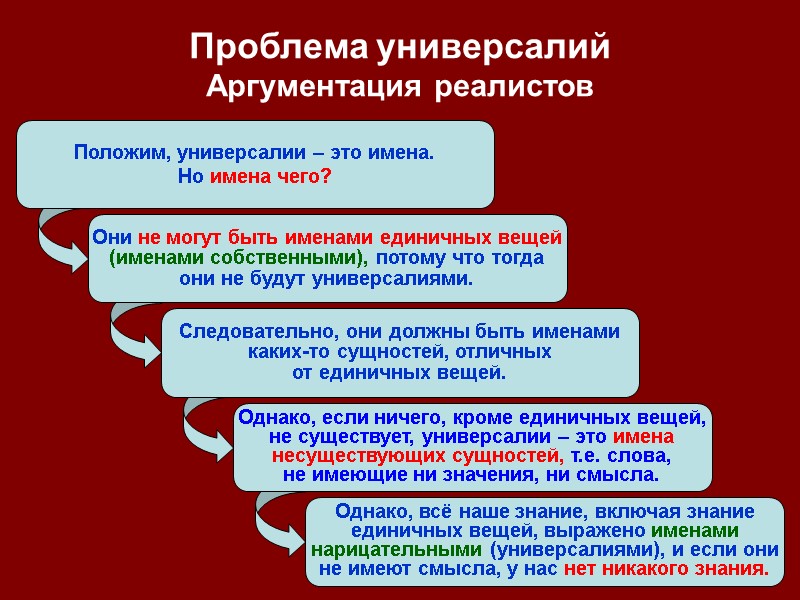 Проблема универсалий
Аргументация реалистов

Положим, универсалии – это имена.
Но имена чего?

Они не могут быть именами единичных вещей (именами собственными), потому что тогда они не будут универсалиями.

Следовательно, они должны быть именами каких-то сущностей, отличных от единичных вещей.

Однако, если ничего, кроме единичных вещей, не существует, универсалии – это имена несуществующих сущностей, т.е. слова, не имеющие ни значения, ни смысла.

Однако, всё наше знание, включая знание единичных вещей, выражено именами нарицательными (универсалиями), и если они не имеют смысла, у нас нет никакого знания.